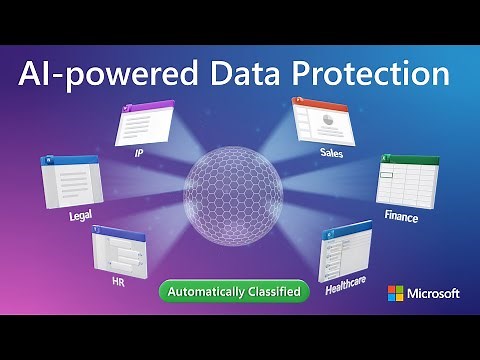 AI-powered Data Protection

IP

Sales

Legal

Finance

HR

Healthcare

Automatically Classified

Microsoft